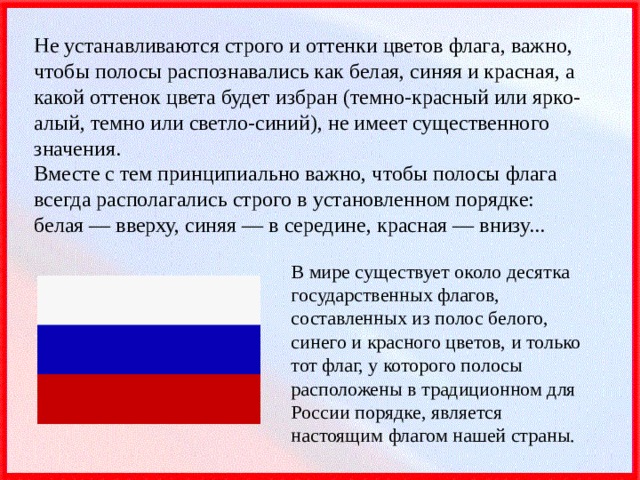 Не устанавливаются строго и оттенки цветов флага, важно, чтобы полосы распознавались как белая, синяя и красная, а какой оттенок цвета будет избран (темно-красный или ярко-алый, темно или светло-синий), не имеет существенного значения.
Вместе с тем принципиально важно, чтобы полосы флага всегда располагались строго в установленном порядке: белая — вверху, синяя — в середине, красная — внизу...

В мире существует около десятка государственных флагов, составленных из полос белого, синего и красного цветов, и только тот флаг, у которого полосы расположены в традиционном для России порядке, является настоящим флагом нашей страны.